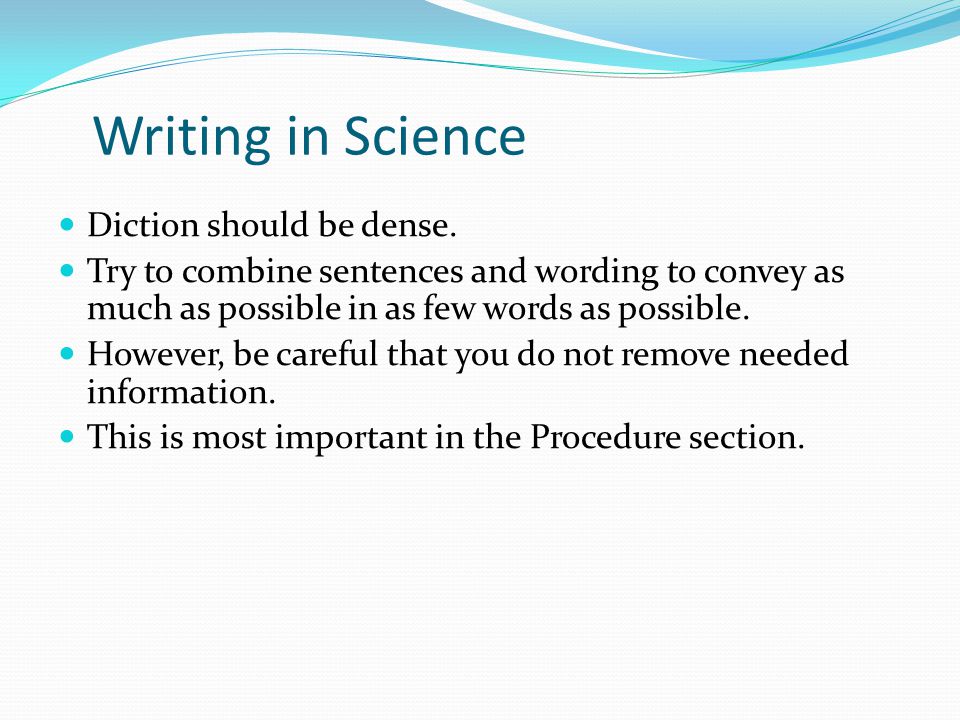 Writing in Science

- Diction should be dense.
- Try to combine sentences and wording to convey as much as possible in as few words as possible.
- However, be careful that you do not remove needed information.
- This is most important in the Procedure section.